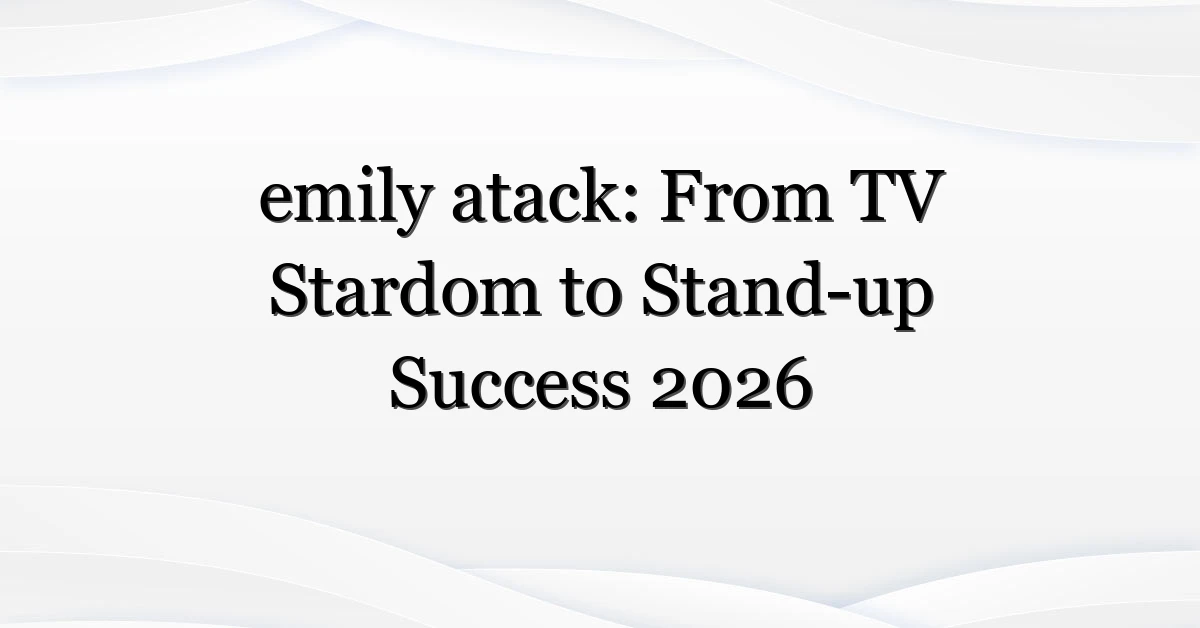 emily atack: From TV Stardom to Stand-up Success 2026